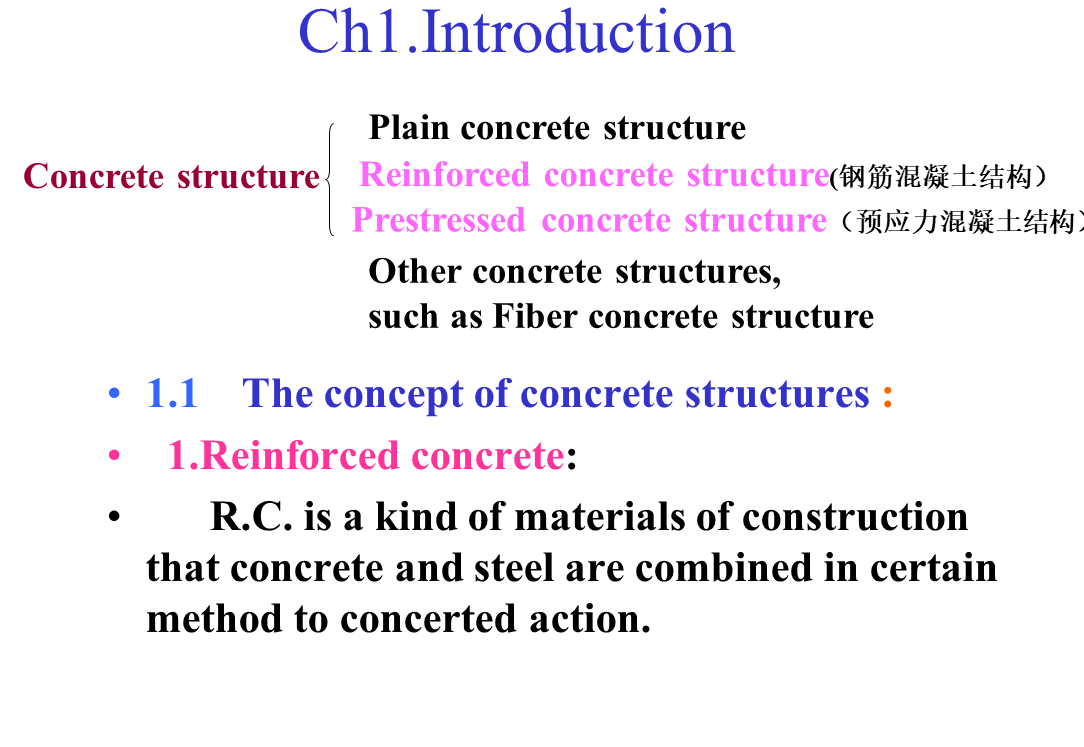 Ch1.Introduction

Concrete structure

Plain concrete structure

Reinforced concrete structure(钢筋混凝土结构)

Prestressed concrete structure（预应力混凝土结构）

Other concrete structures, such as Fiber concrete structure

• 1.1 The concept of concrete structures :

• 1.Reinforced concrete:

• R.C. is a kind of materials of construction that concrete and steel are combined in certain method to concerted action.